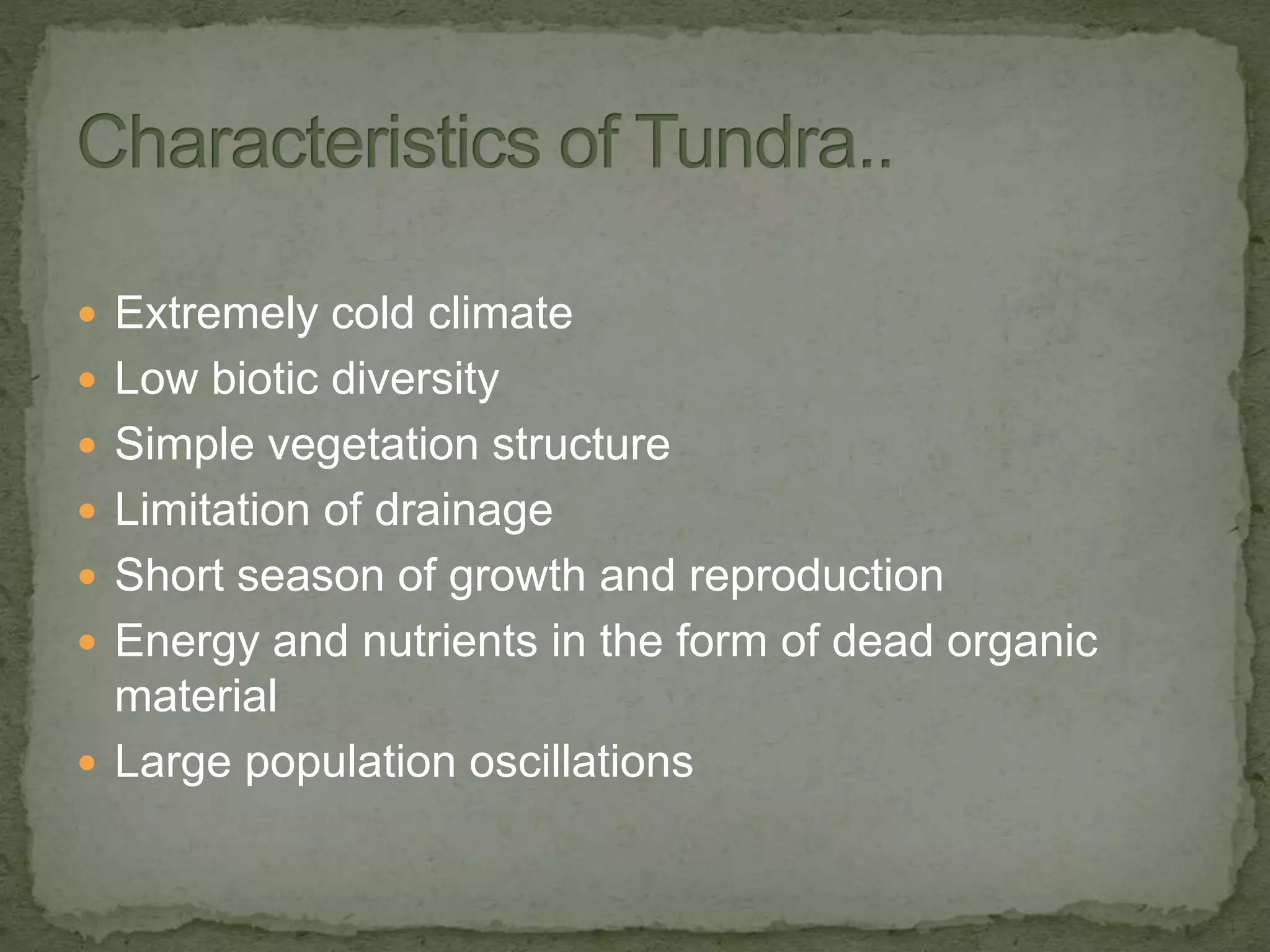 Characteristics of Tundra..

- Extremely cold climate
- Low biotic diversity
- Simple vegetation structure
- Limitation of drainage
- Short season of growth and reproduction
- Energy and nutrients in the form of dead organic material
- Large population oscillations